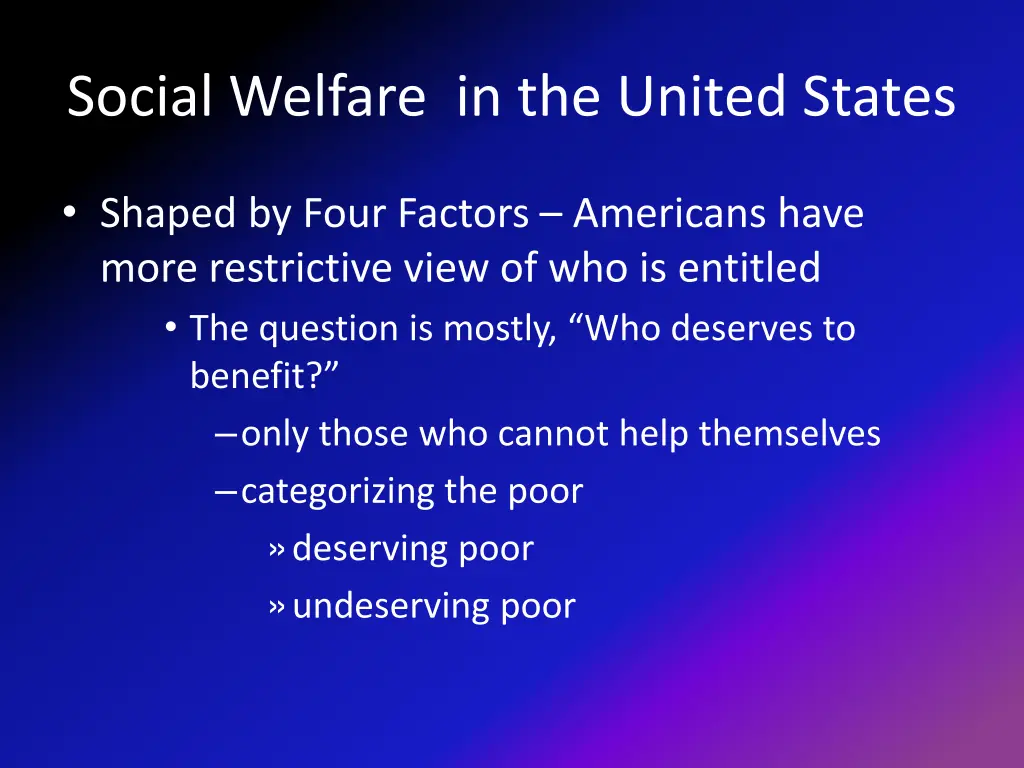 Social Welfare  in the United States

• Shaped by Four Factors – Americans have more restrictive view of who is entitled
  • The question is mostly, “Who deserves to benefit?”
    – only those who cannot help themselves
    – categorizing the poor
      » deserving poor
      » undeserving poor